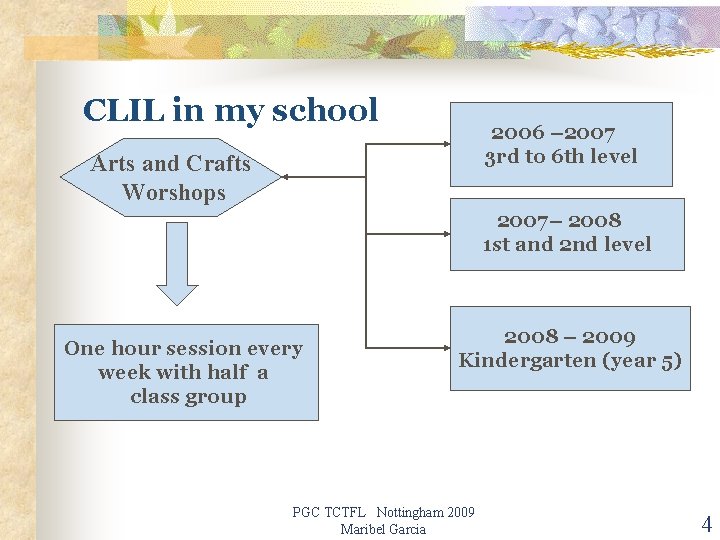 CLIL in my school

Arts and Crafts Worshops

One hour session every week with half a class group

2006 –2007
3rd to 6th level

2007– 2008
1st and 2nd level

2008 – 2009
Kindergarten (year 5)

PGC TCTFL Nottingham 2009
Maribel Garcia

4